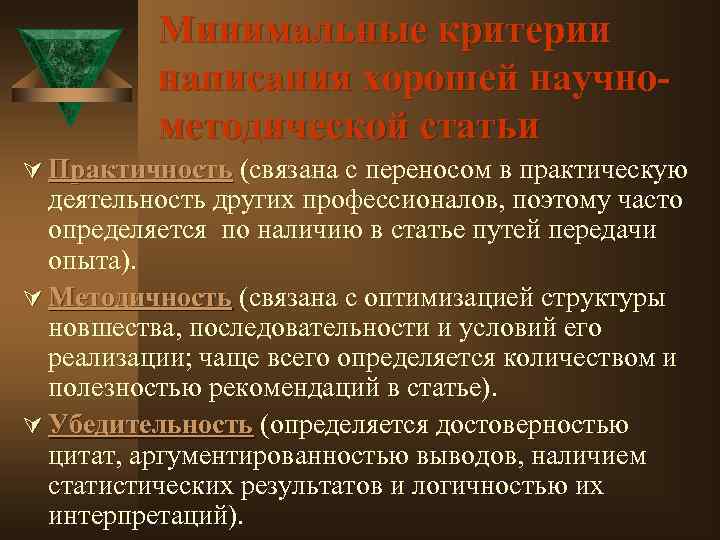 Минимальные критерии написания хорошей научно-методической статьи

Практичность (связана с переносом в практическую деятельность других профессионалов, поэтому часто определяется по наличию в статье путей передачи опыта).

Методичность (связана с оптимизацией структуры новшества, последовательности и условий его реализации; чаще всего определяется количеством и полезностью рекомендаций в статье).

Убедительность (определяется достоверностью цитат, аргументированностью выводов, наличием статистических результатов и логичностью их интерпретаций).